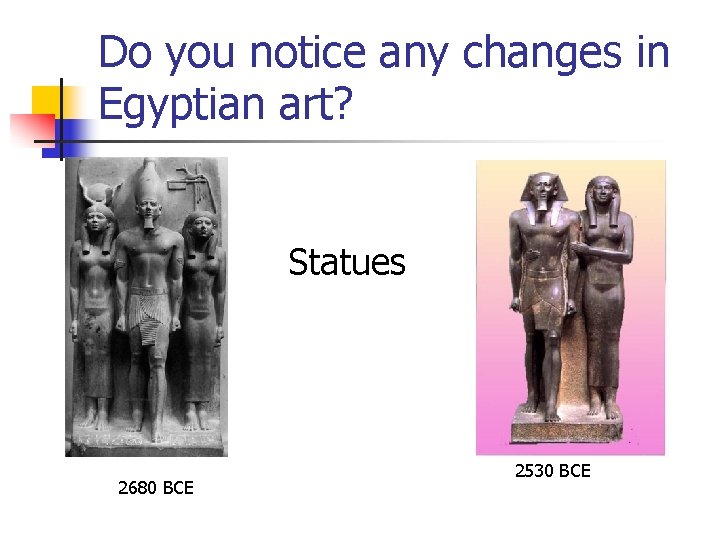 Do you notice any changes in Egyptian art?

Statues

2680 BCE

2530 BCE